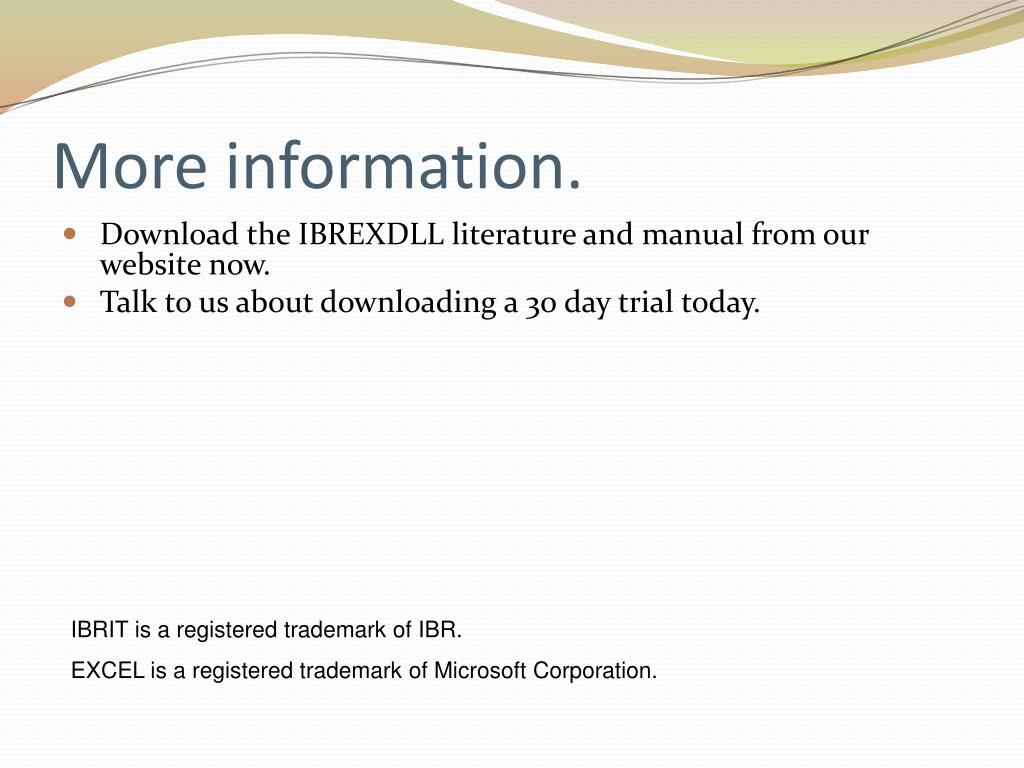 More information.

- Download the IBREXDLL literature and manual from our website now.
- Talk to us about downloading a 30 day trial today.

IBRIT is a registered trademark of IBR.

EXCEL is a registered trademark of Microsoft Corporation.